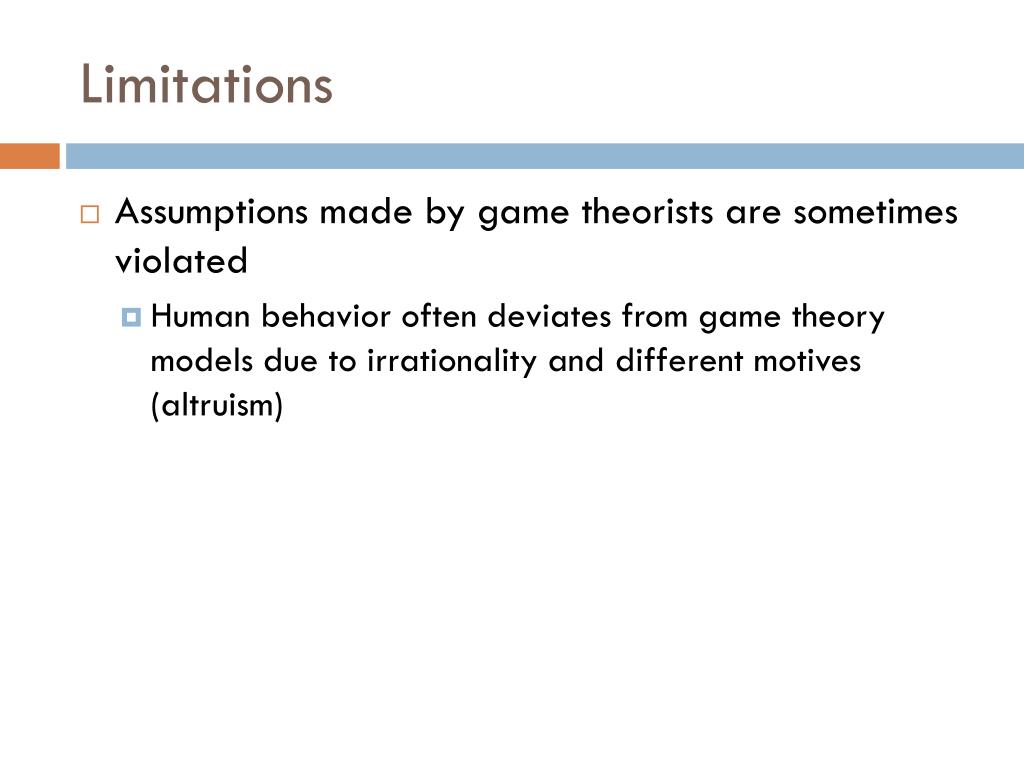 Limitations

Assumptions made by game theorists are sometimes violated

Human behavior often deviates from game theory models due to irrationality and different motives (altruism)